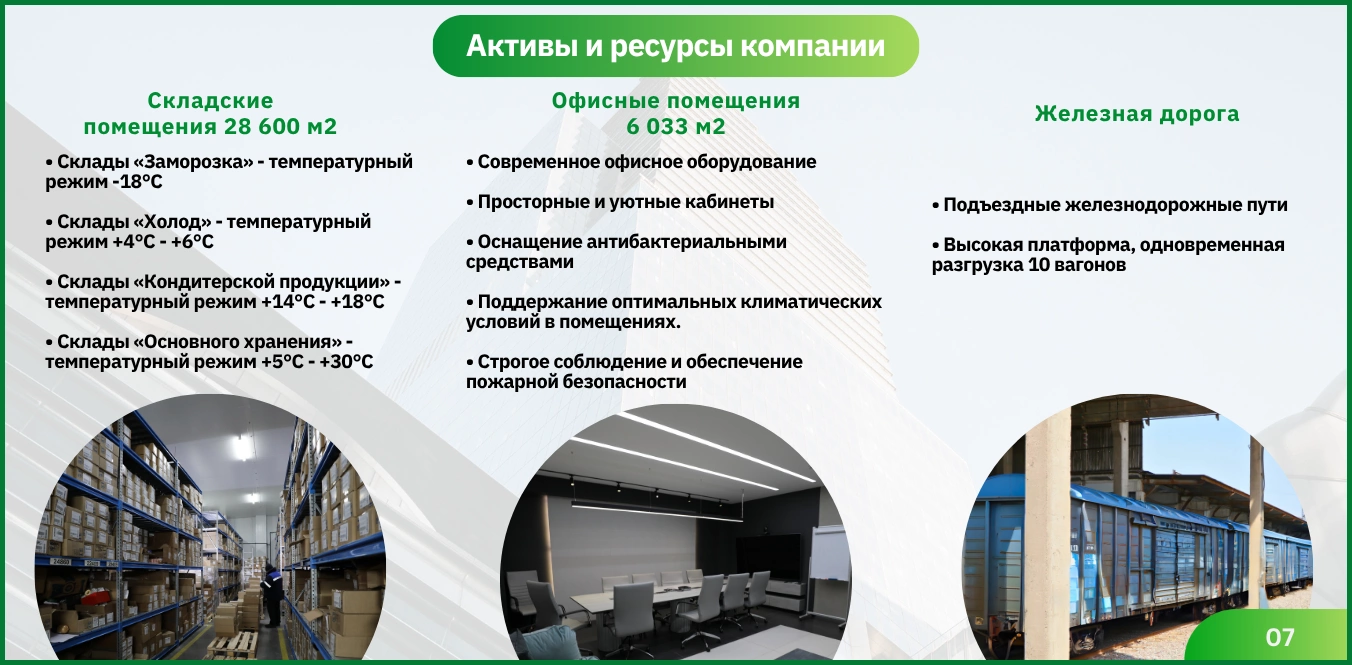 Активы и ресурсы компании

Складские помещения 28 600 м2

• Склады «Заморозка» - температурный режим -18°С

• Склады «Холод» - температурный режим +4°С - +6°С

• Склады «Кондитерской продукции» - температурный режим +14°С - +18°С

• Склады «Основного хранения» - температурный режим +5°С - +30°С

Офисные помещения 6 033 м2

• Современное офисное оборудование

• Просторные и уютные кабинеты

• Оснащение антибактериальными средствами

• Поддержание оптимальных климатических условий в помещениях.

• Строгое соблюдение и обеспечение пожарной безопасности

Железная дорога

• Подъездные железнодорожные пути

• Высокая платформа, одновременная разгрузка 10 вагонов

07